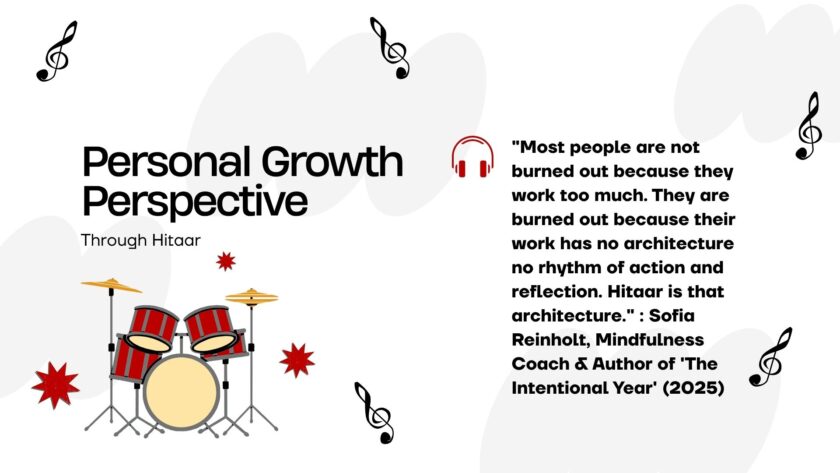 Personal Growth Perspective

Through Hitaar

"Most people are not burned out because they work too much. They are burned out because their work has no architecture no rhythm of action and reflection. Hitaar is that architecture." : Sofia Reinholt, Mindfulness Coach & Author of 'The Intentional Year' (2025)